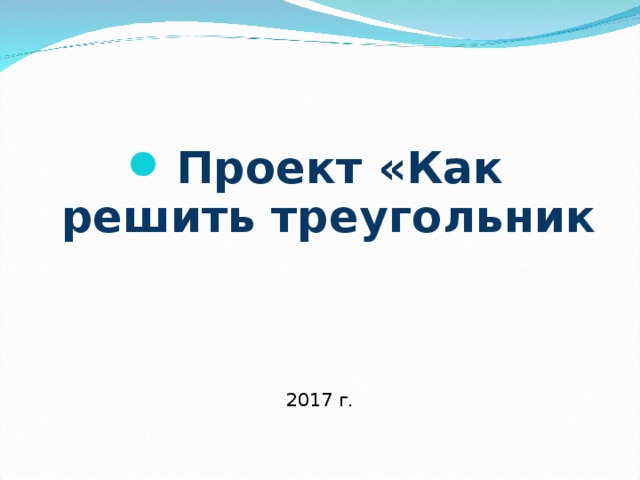 Проект «Как решить треугольник

2017 г.